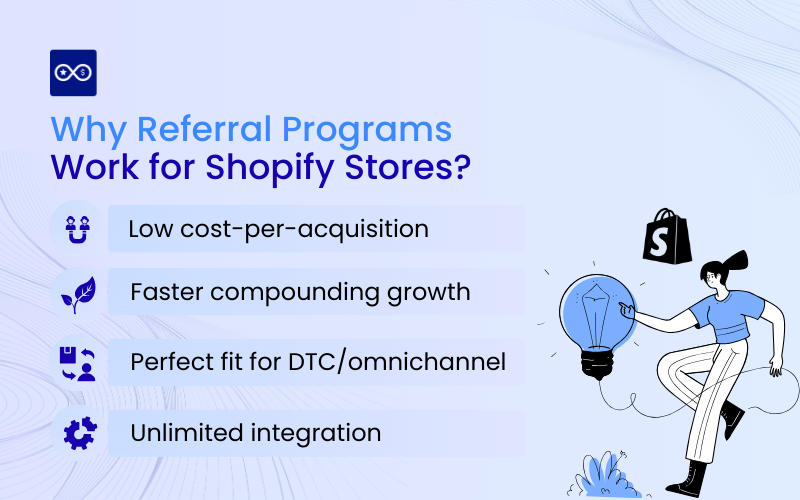 Why Referral Programs Work for Shopify Stores?

Low cost-per-acquisition

Faster compounding growth

Perfect fit for DTC/omnichannel

Unlimited integration